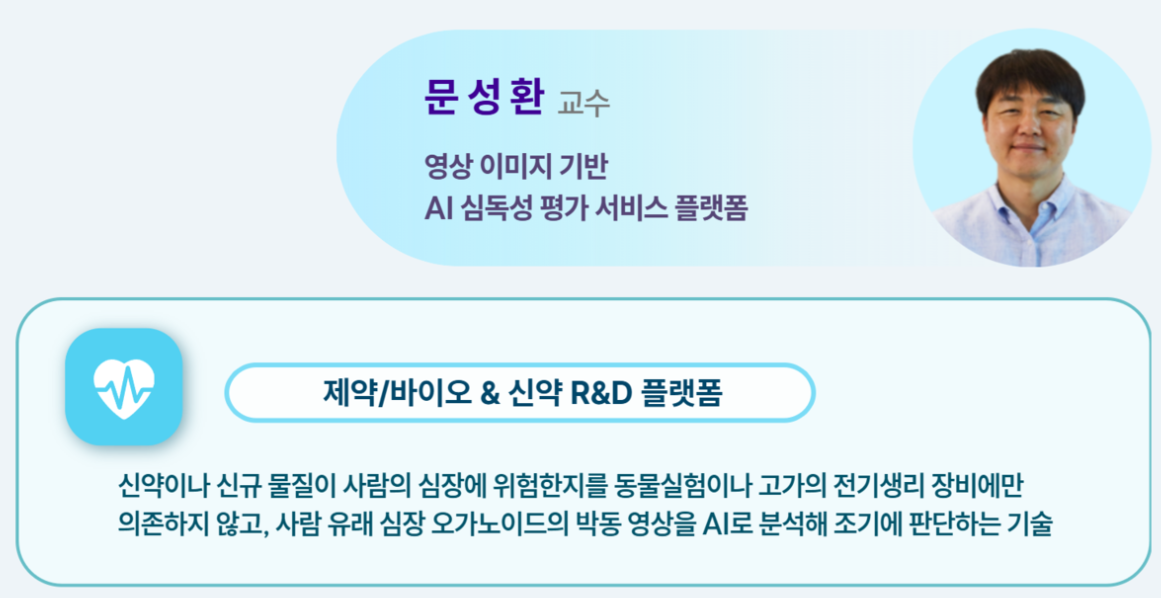 문성환 교수

영상 이미지 기반
AI 심독성 평가 서비스 플랫폼

제약/바이오 & 신약 R&D 플랫폼

신약이나 신규 물질이 사람의 심장에 위험한지를 동물실험이나 고가의 전기생리 장비에만 의존하지 않고, 사람 유래 심장 오가노이드의 박동 영상을 AI로 분석해 조기에 판단하는 기술